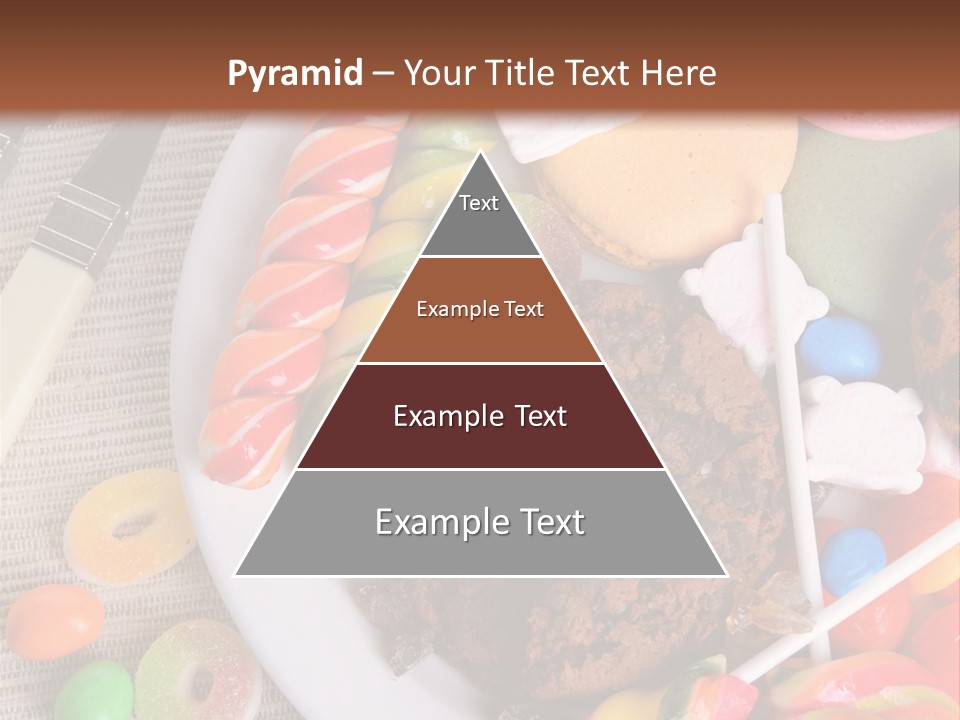 Pyramid – Your Title Text Here

Text

Example Text

Example Text

Example Text